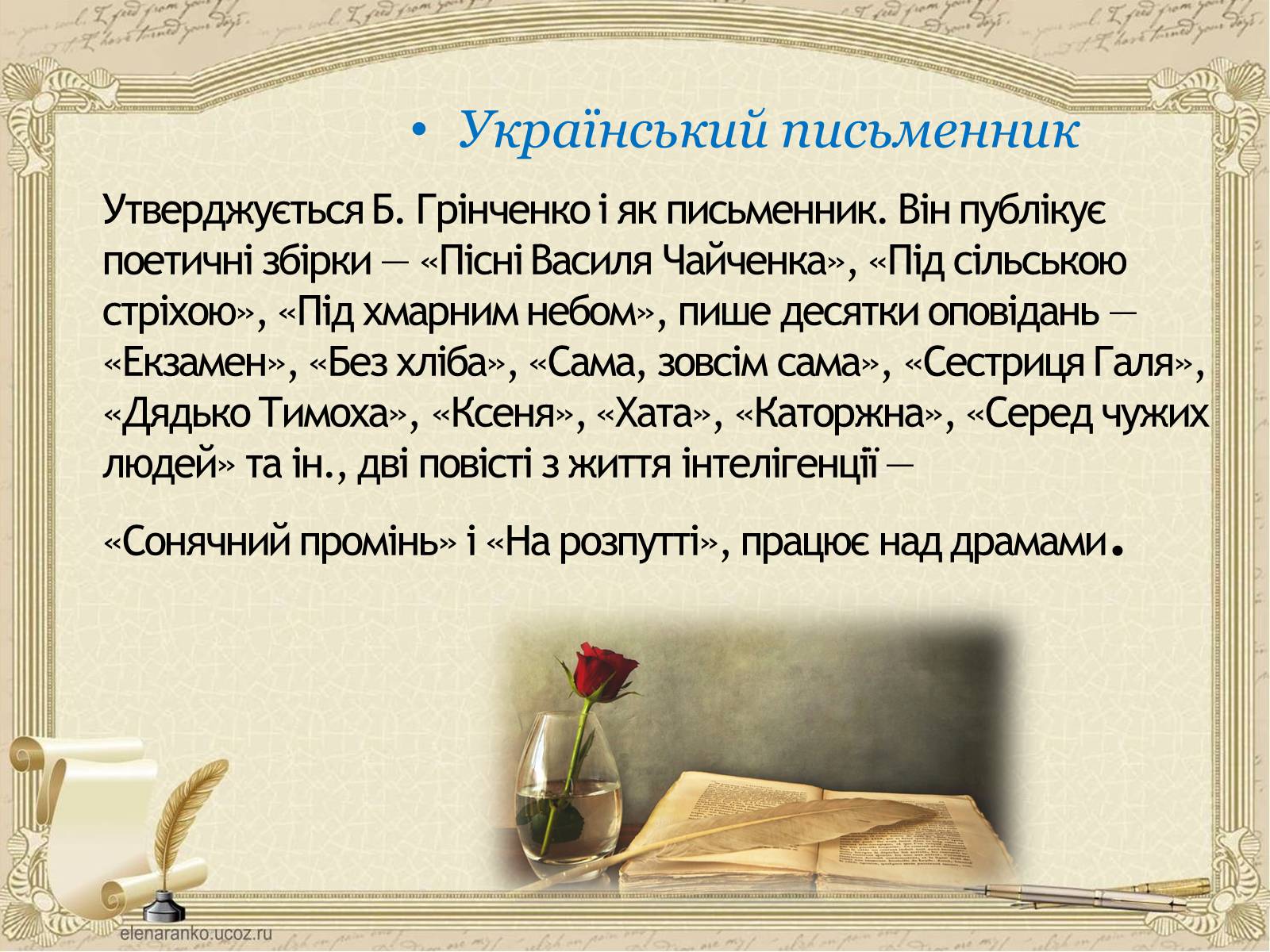 • Український письменник

Утверджується Б. Грінченко і як письменник. Він публікує поетичні збірки — «Пісні Василя Чайченка», «Під сільською стріхою», «Під хмарним небом», пише десятки оповідань — «Екзамен», «Без хліба», «Сама, зовсім сама», «Сестриця Галя», «Дядько Тимоха», «Ксеня», «Хата», «Каторжна», «Серед чужих людей» та ін., дві повісті з життя інтелігенції —

«Сонячний промінь» і «На розпутті», працює над драмами.

elenaranko.ucoz.ru